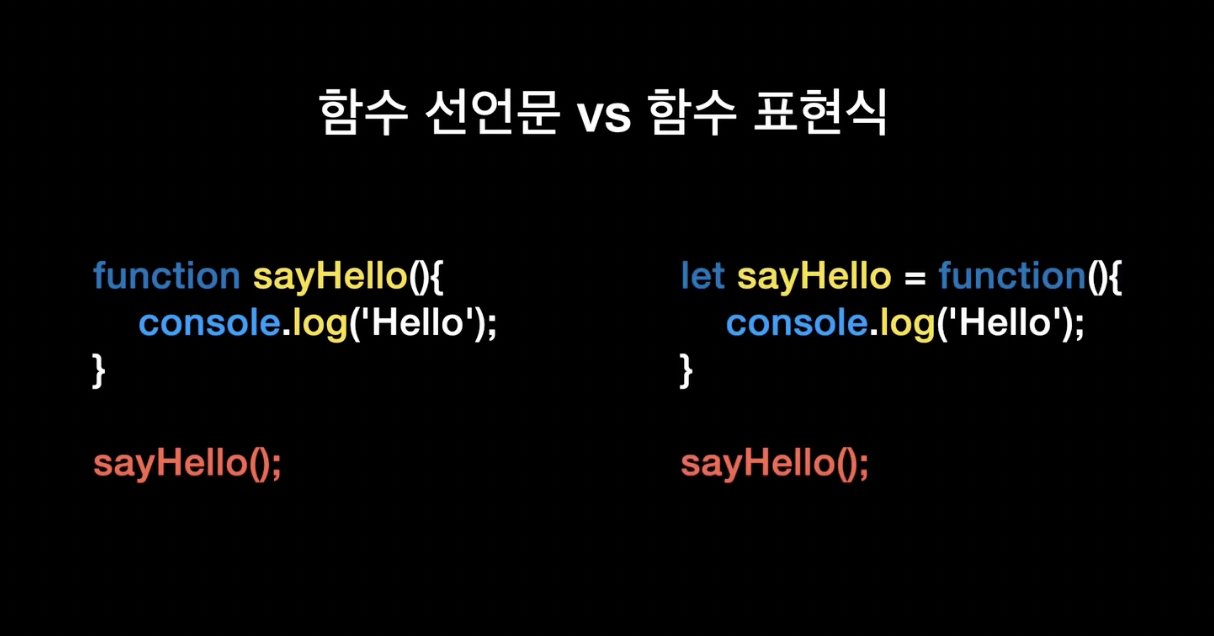 함수 선언문 vs 함수 표현식

function sayHello(){
console.log('Hello');
}

sayHello();

let sayHello = function(){
console.log('Hello');
}

sayHello();